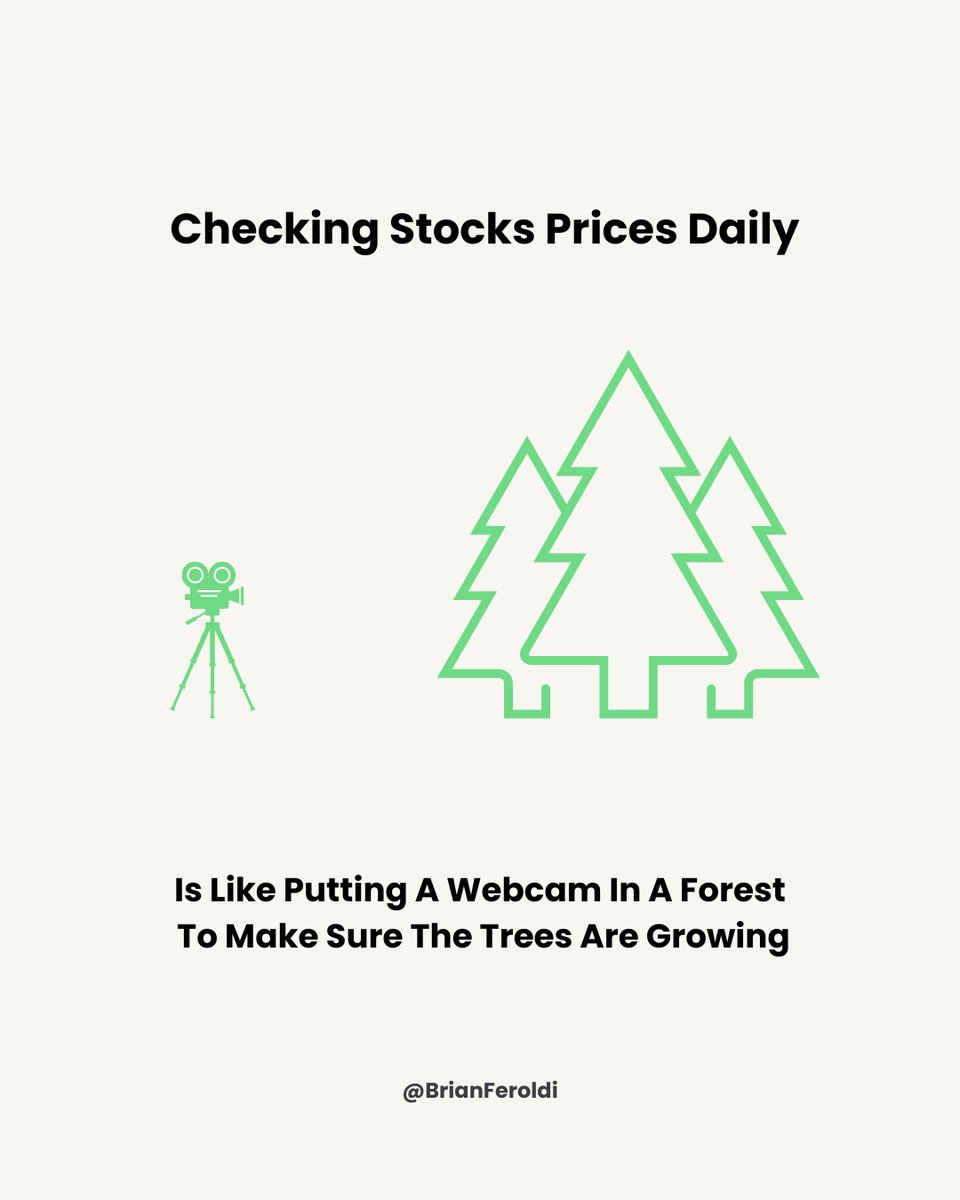 Checking Stocks Prices Daily

Is Like Putting A Webcam In A Forest To Make Sure The Trees Are Growing

@BrianFeroldi